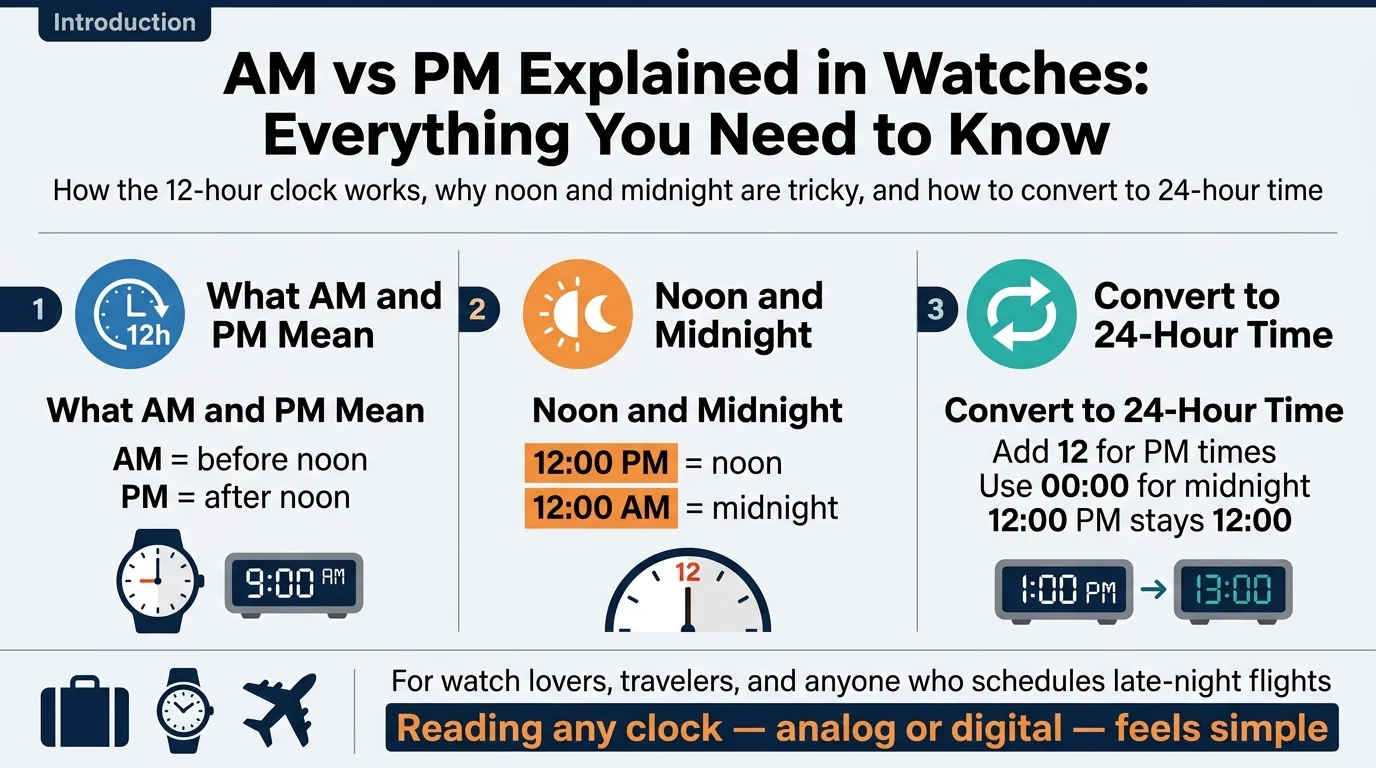 Introduction

AM vs PM Explained in Watches: Everything You Need to Know

How the 12-hour clock works, why noon and midnight are tricky, and how to convert to 24-hour time

1 12h What AM and PM Mean

What AM and PM Mean

AM = before noon
PM = after noon

9:00 AM

2 Noon and Midnight

Noon and Midnight

12:00 PM = noon
12:00 AM = midnight

12

3 Convert to 24-Hour Time

Convert to 24-Hour Time

Add 12 for PM times
Use 00:00 for midnight
12:00 PM stays 12:00

1:00 PM → 13:00

For watch lovers, travelers, and anyone who schedules late-night flights

Reading any clock — analog or digital — feels simple